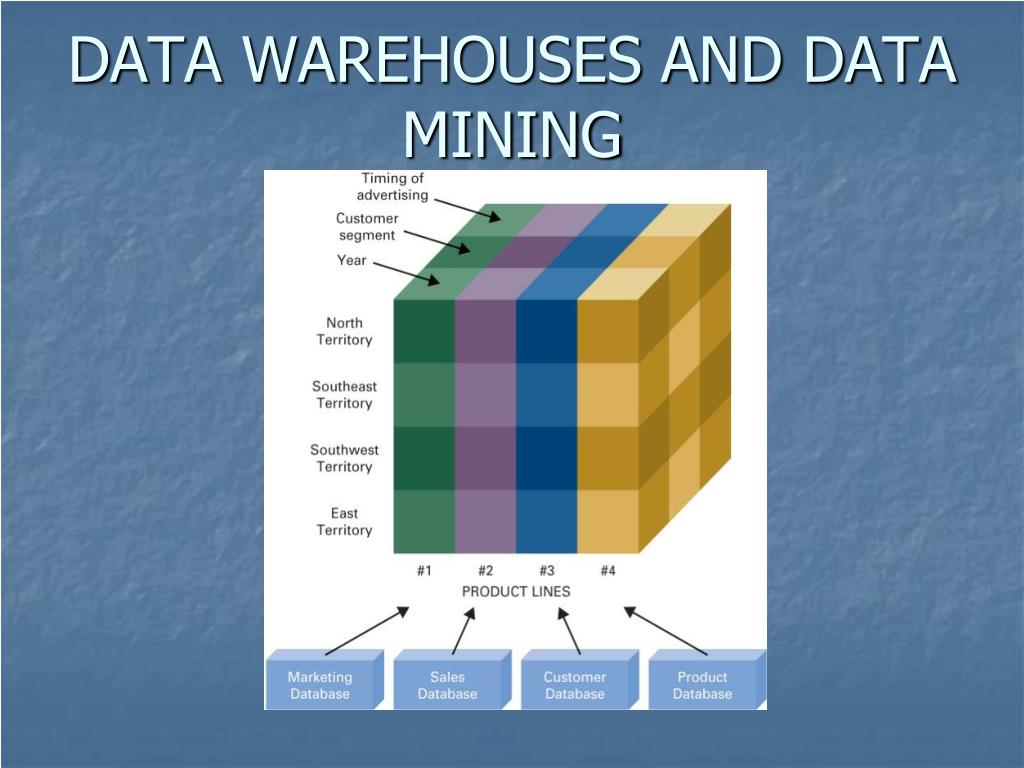 DATA WAREHOUSES AND DATA MINING

Timing of advertising

Customer segment

Year

North Territory

Southeast Territory

Southwest Territory

East Territory

#1

#2

#3

#4

PRODUCT LINES

Marketing Database

Sales Database

Customer Database

Product Database